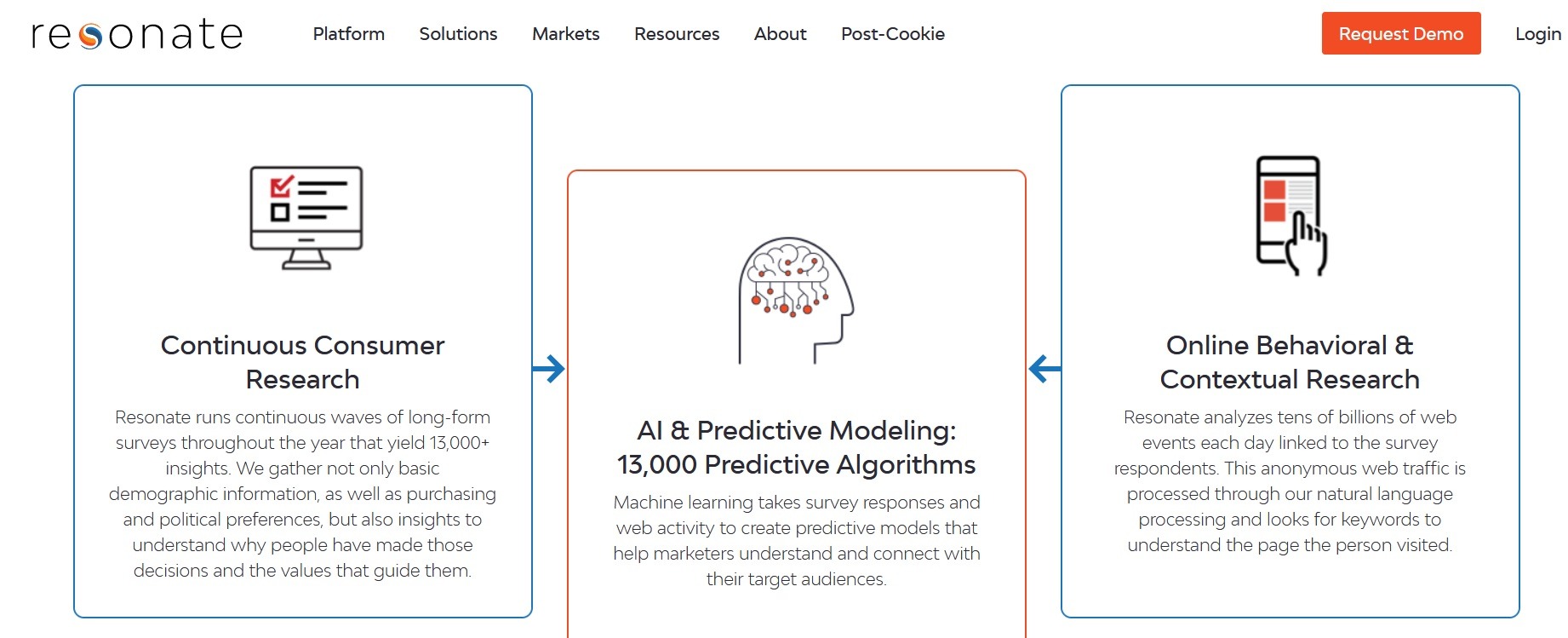 resonate

Platform Solutions Markets Resources About Post-Cookie

Request Demo

Login

Continuous Consumer Research

Resonate runs continuous waves of long-form surveys throughout the year that yield 13,000+ insights. We gather not only basic demographic information, as well as purchasing and political preferences, but also insights to understand why people have made those decisions and the values that guide them.

AI & Predictive Modeling: 13,000 Predictive Algorithms

Machine learning takes survey responses and web activity to create predictive models that help marketers understand and connect with their target audiences.

Online Behavioral & Contextual Research

Resonate analyzes tens of billions of web events each day linked to the survey respondents. This anonymous web traffic is processed through our natural language processing and looks for keywords to understand the page the person visited.